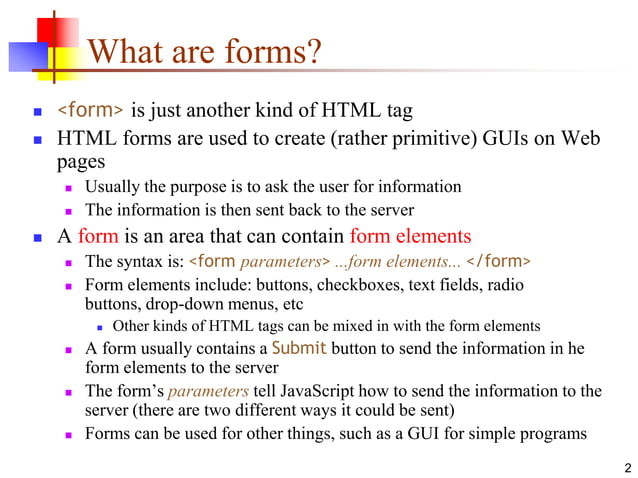 What are forms?

<form> is just another kind of HTML tag

HTML forms are used to create (rather primitive) GUIs on Web pages

Usually the purpose is to ask the user for information

The information is then sent back to the server

A form is an area that can contain form elements

The syntax is: <form parameters> ...form elements... </form>

Form elements include: buttons, checkboxes, text fields, radio buttons, drop-down menus, etc

Other kinds of HTML tags can be mixed in with the form elements

A form usually contains a Submit button to send the information in he form elements to the server

The form's parameters tell JavaScript how to send the information to the server (there are two different ways it could be sent)

Forms can be used for other things, such as a GUI for simple programs

2